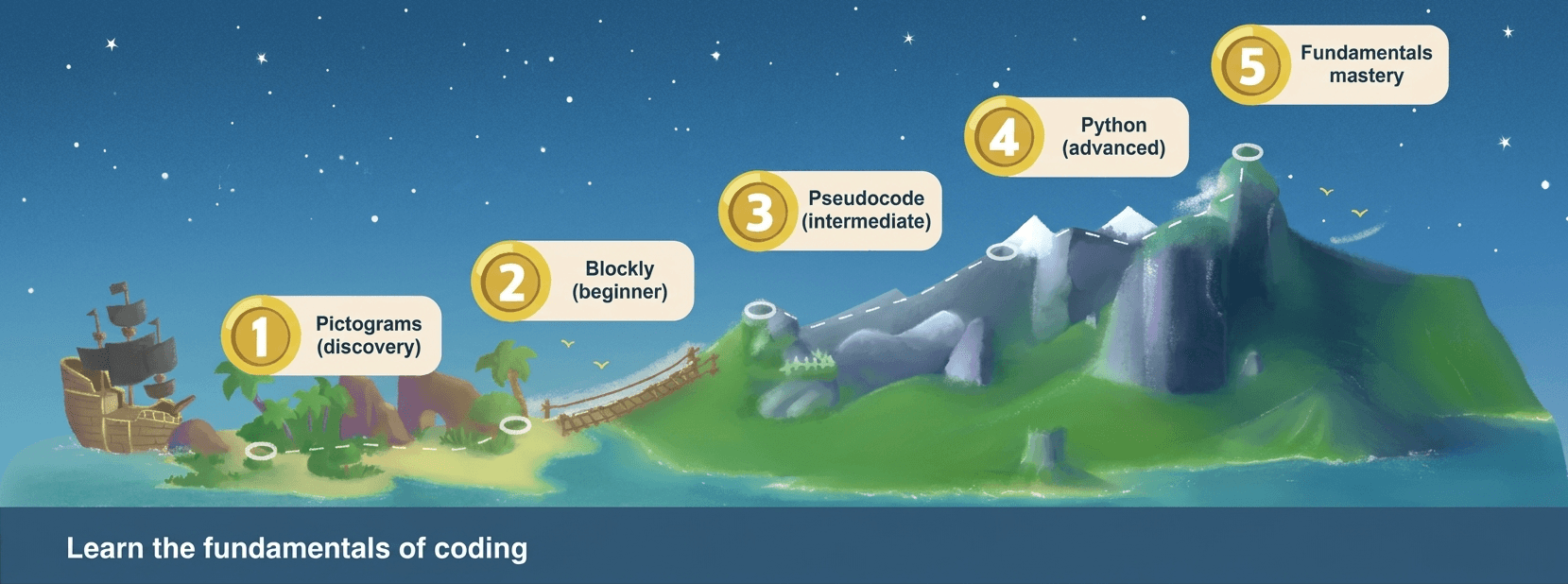 5
Fundamentals
mastery

4
Python
(advanced)

3
Pseudocode
(intermediate)

2
Blockly
(beginner)

1
Pictograms
(discovery)

Learn the fundamentals of coding